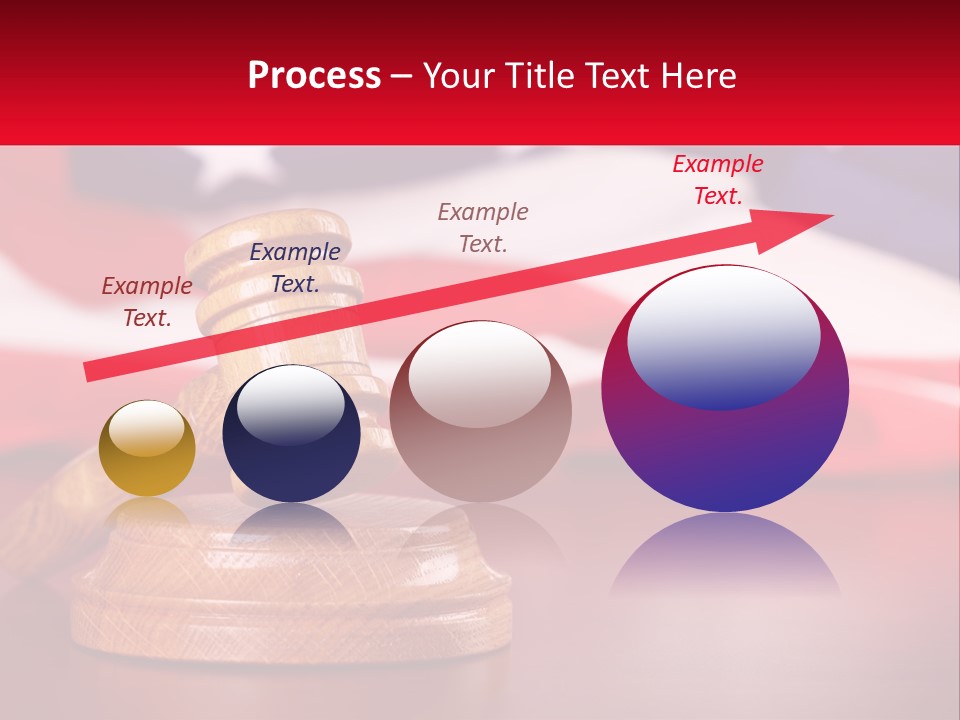 Process – Your Title Text Here

Example Text.

Example Text.

Example Text.

Example Text.